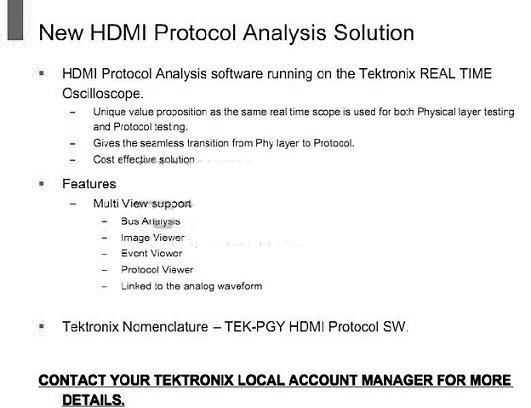 New HDMI Protocol Analysis Solution

▪ HDMI Protocol Analysis software running on the Tektronix REAL TIME Oscilloscope.
– Unique value proposition as the same real time scope is used for both Physical layer testing and Protocol testing.
– Gives the seamless transition from Phy layer to Protocol.
– Cost effective solution

▪ Features
– Multi View support
– Bus Analysis
– Image Viewer
– Event Viewer
– Protocol Viewer
– Linked to the analog waveform

▪ Tektronix Nomenclature – TEK-PGY HDMI Protocol SW.

CONTACT YOUR TEKTRONIX LOCAL ACCOUNT MANAGER FOR MORE DETAILS.